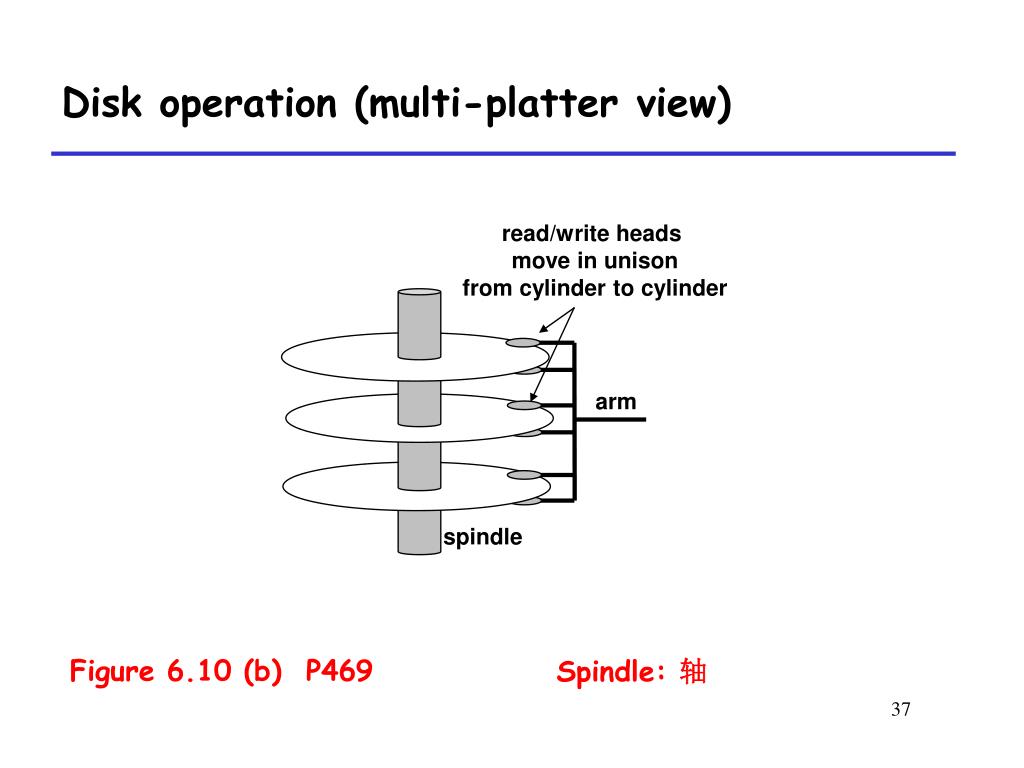 Disk operation (multi-platter view)

read/write heads move in unison from cylinder to cylinder

arm

spindle

Figure 6.10 (b) P469

Spindle: 轴

37